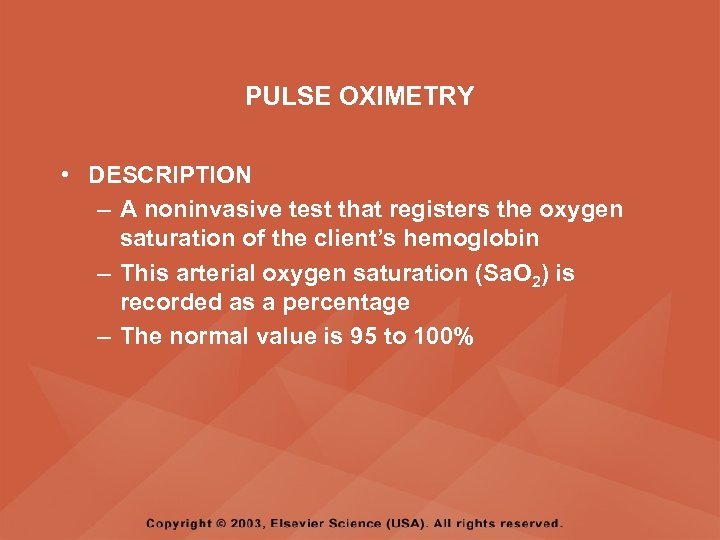 PULSE OXIMETRY

• DESCRIPTION
– A noninvasive test that registers the oxygen saturation of the client's hemoglobin
– This arterial oxygen saturation ($SaO_2$) is recorded as a percentage
– The normal value is 95 to 100%

Copyright © 2003, Elsevier Science (USA). All rights reserved.